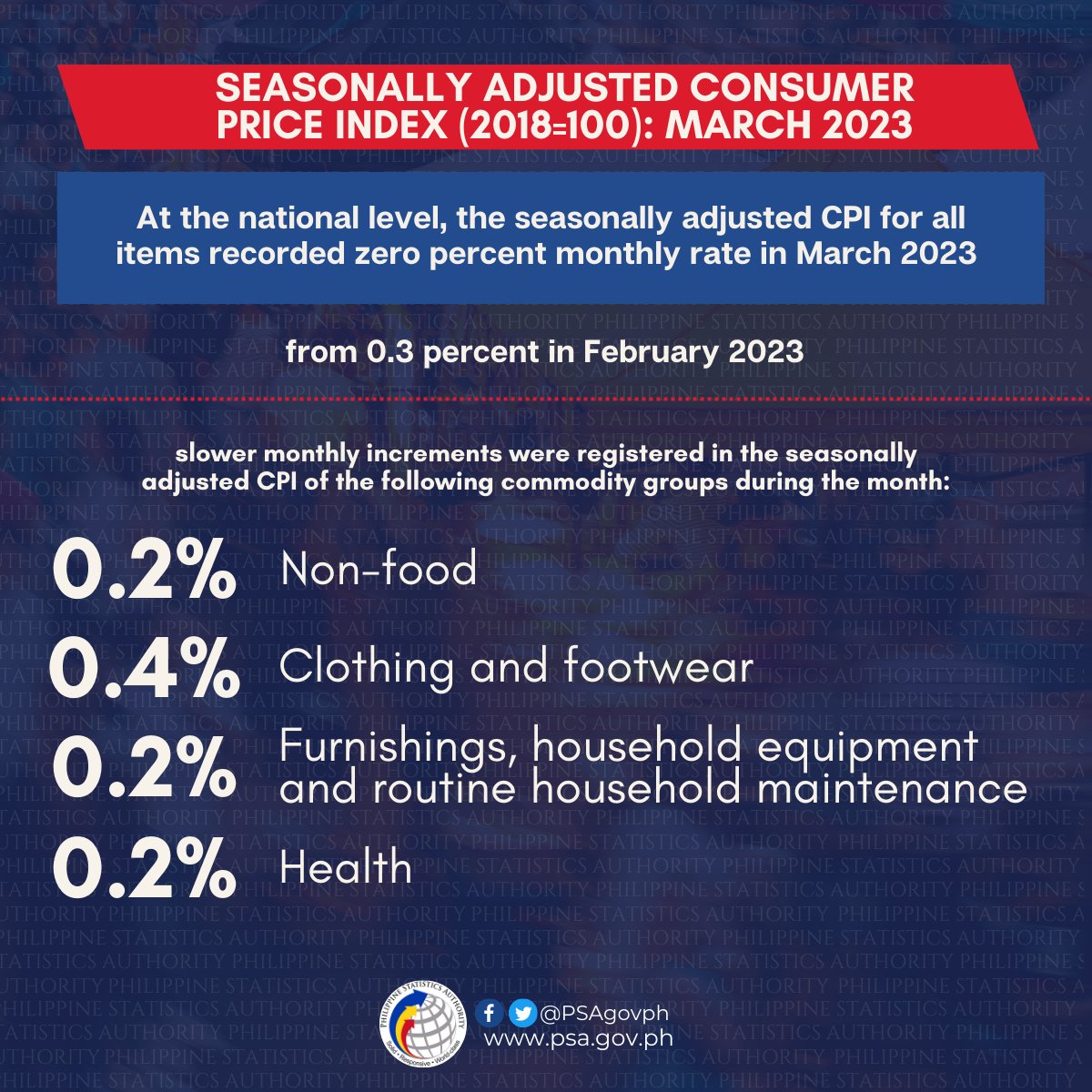 SEASONALLY ADJUSTED CONSUMER PRICE INDEX (2018=100): MARCH 2023

At the national level, the seasonally adjusted CPI for all items recorded zero percent monthly rate in March 2023

from 0.3 percent in February 2023

slower monthly increments were registered in the seasonally adjusted CPI of the following commodity groups during the month:

0.2% Non-food

0.4% Clothing and footwear

0.2% Furnishings, household equipment and routine household maintenance

0.2% Health

PHILIPPINE STATISTICS AUTHORITY
Solid • Responsive • World-class

@PSAgovph
www.psa.gov.ph